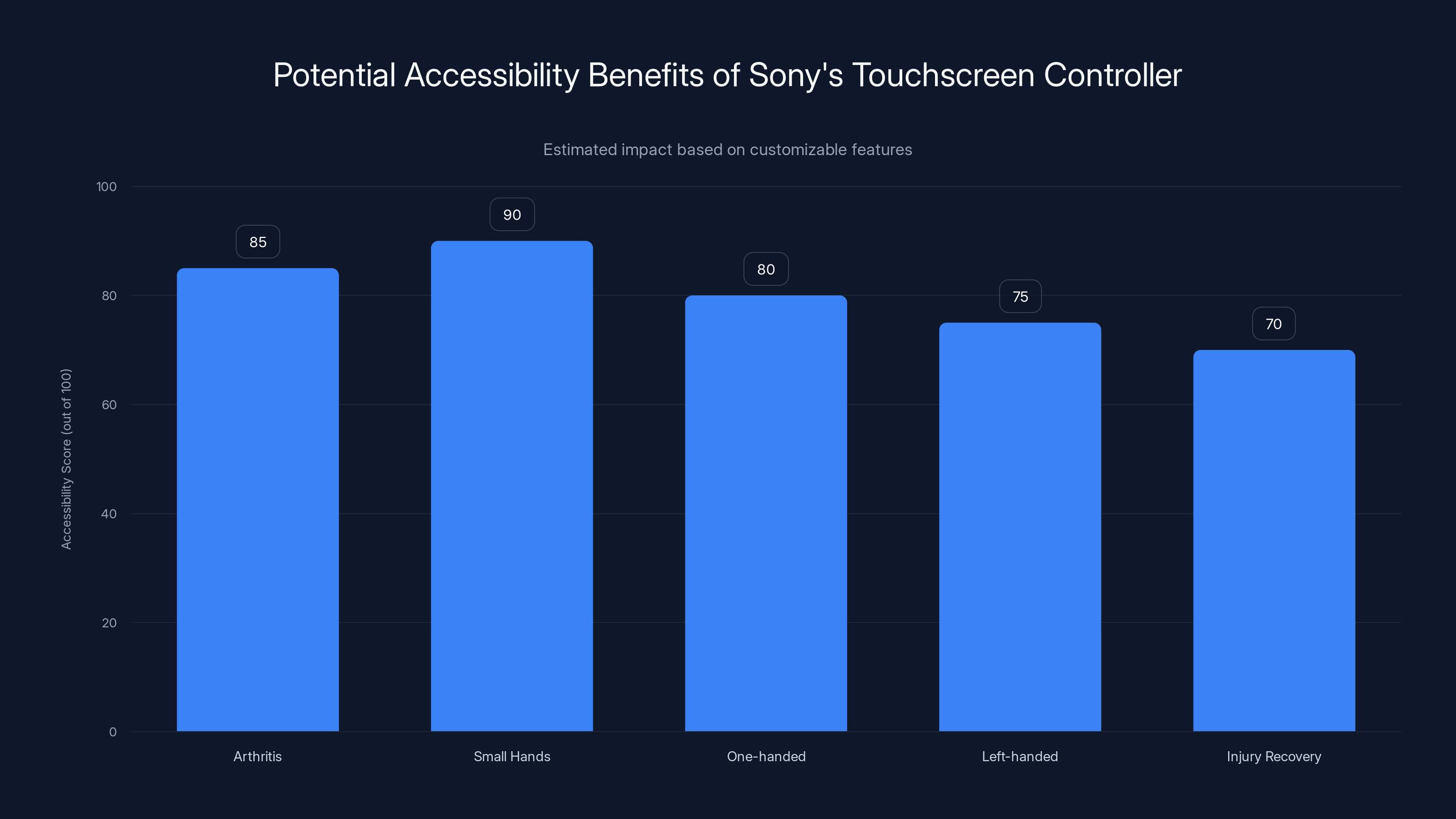 Potential Accessibility Benefits of Sony's Touchscreen Controller

Estimated impact based on customizable features

Accessibility Score (out of 100)

100
80
60
40
20
0

85
90
80
75
70

Arthritis
Small Hands
One-handed
Left-handed
Injury Recovery